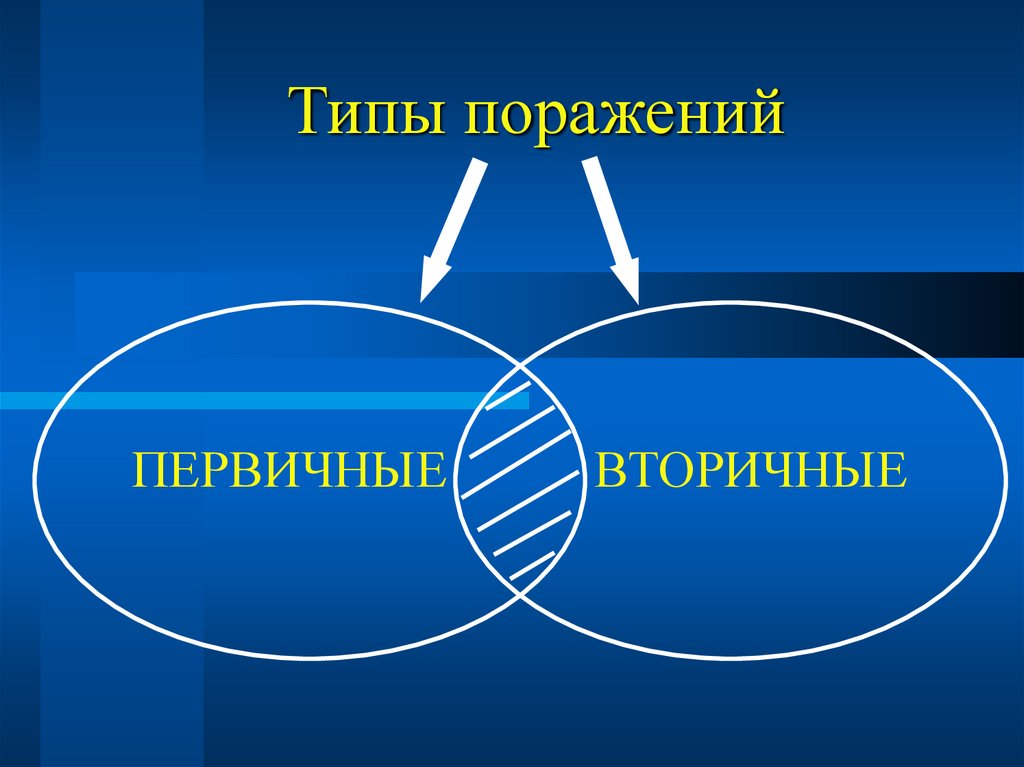 Типы поражений

ПЕРВИЧНЫЕ

ВТОРИЧНЫЕ